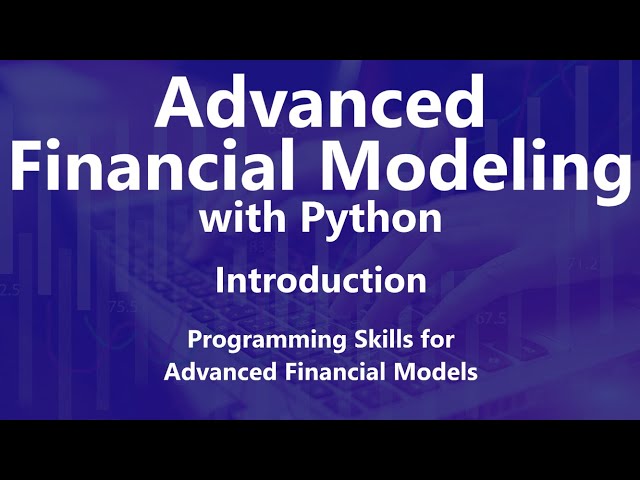 Advanced Financial Modeling with Python

Introduction

Programming Skills for Advanced Financial Models